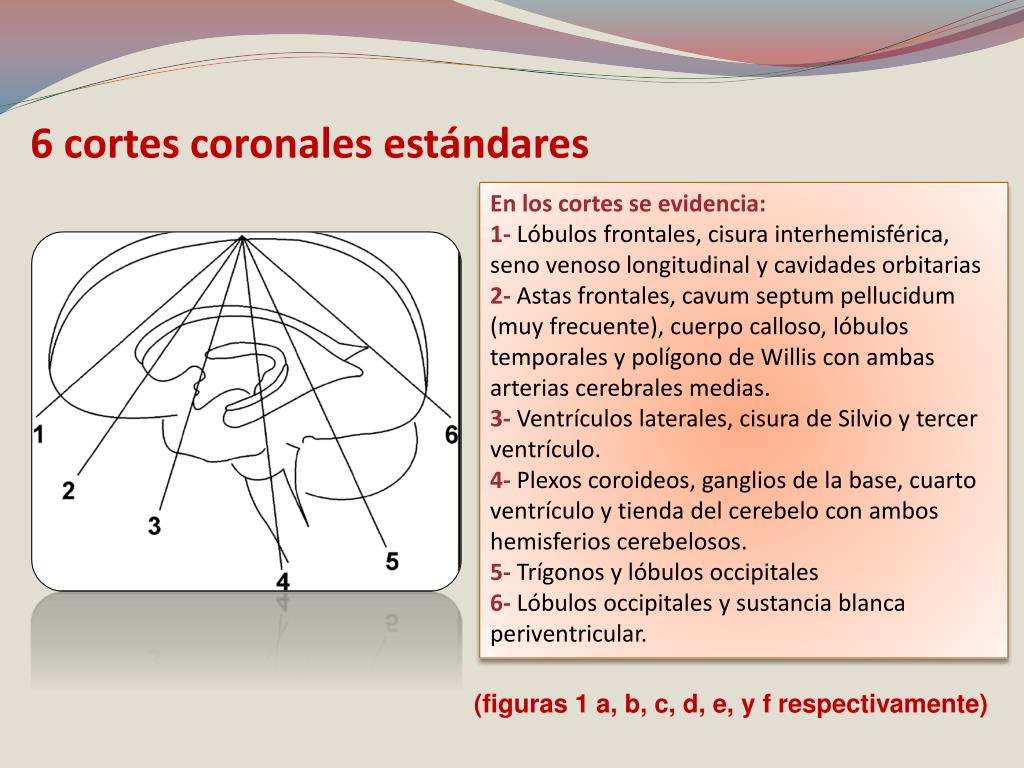 6 cortes coronales estándares

1
2
3
4
5
6

En los cortes se evidencia:
1- Lóbulos frontales, cisura interhemisférica, seno venoso longitudinal y cavidades orbitarias
2- Astas frontales, cavum septum pellucidum (muy frecuente), cuerpo calloso, lóbulos temporales y polígono de Willis con ambas arterias cerebrales medias.
3- Ventrículos laterales, cisura de Silvio y tercer ventrículo.
4- Plexos coroideos, ganglios de la base, cuarto ventrículo y tienda del cerebelo con ambos hemisferios cerebelosos.
5- Trígonos y lóbulos occipitales
6- Lóbulos occipitales y sustancia blanca periventricular.

(figuras 1 a, b, c, d, e, y f respectivamente)